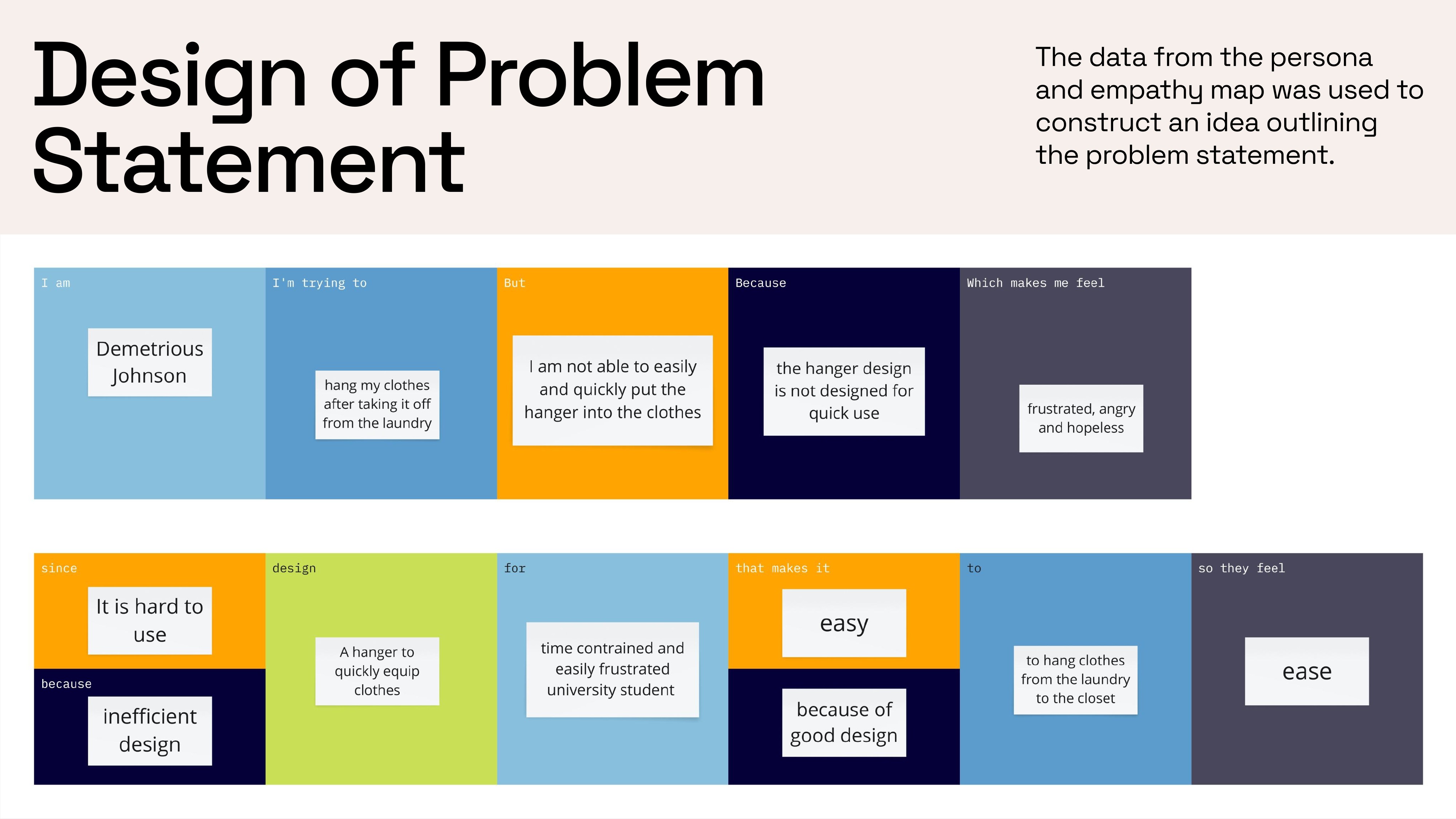 Design of Problem Statement

The data from the persona and empathy map was used to construct an idea outlining the problem statement.

I am

Demetrious Johnson

I'm trying to

hang my clothes after taking it off from the laundry

But

I am not able to easily and quickly put the hanger into the clothes

Because

the hanger design is not designed for quick use

Which makes me feel

frustrated, angry and hopeless

since

It is hard to use

because

inefficient design

design

A hanger to quickly equip clothes

for

time contrained and easily frustrated university student

that makes it

easy

because of good design

to

to hang clothes from the laundry to the closet

so they feel

ease